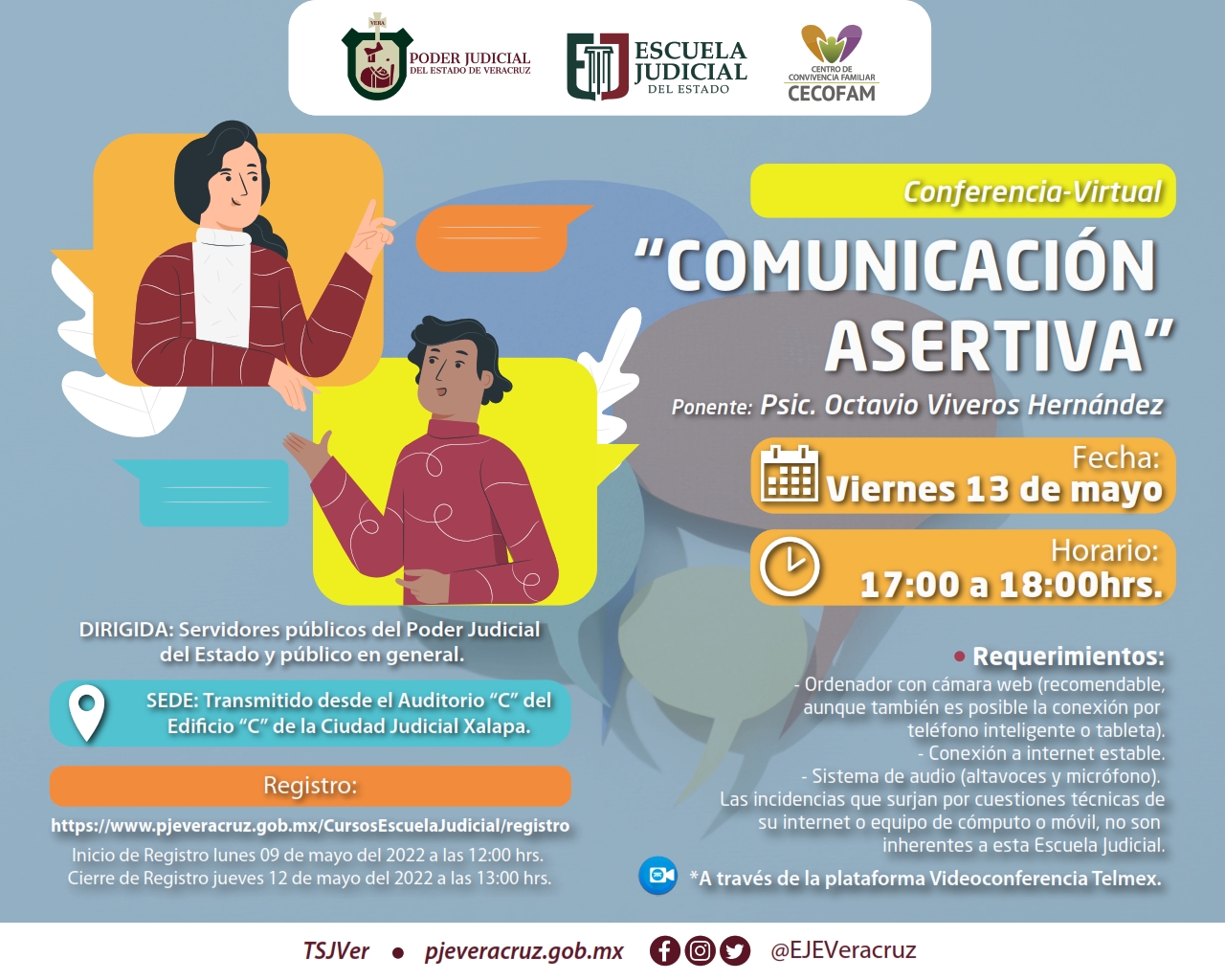 VERA
PODER JUDICIAL
DEL ESTADO DE VERACRUZ

ESCUELA JUDICIAL
DEL ESTADO

CENTRO DE CONVIVENCIA FAMILIAR
CECOFAM

Conferencia-Virtual

"COMUNICACIÓN ASERTIVA"

Ponente: Psic. Octavio Viveros Hernández

Fecha:
Viernes 13 de mayo

Horario:
17:00 a 18:00hrs.

DIRIGIDA: Servidores públicos del Poder Judicial del Estado y público en general.

SEDE: Transmitido desde el Auditorio "C" del Edificio "C" de la Ciudad Judicial Xalapa.

Registro:

https://www.pjeveracruz.gob.mx/CursosEscuelaJudicial/registro

Inicio de Registro lunes 09 de mayo del 2022 a las 12:00 hrs.
Cierre de Registro jueves 12 de mayo del 2022 a las 13:00 hrs.

• Requerimientos:
- Ordenador con cámara web (recomendable, aunque también es posible la conexión por teléfono inteligente o tableta).
- Conexión a internet estable.
- Sistema de audio (altavoces y micrófono).
Las incidencias que surjan por cuestiones técnicas de su internet o equipo de cómputo o móvil, no son inherentes a esta Escuela Judicial.

*A través de la plataforma Videoconferencia Telmex.

TSJVer • pjeveracruz.gob.mx @EJEVeracruz